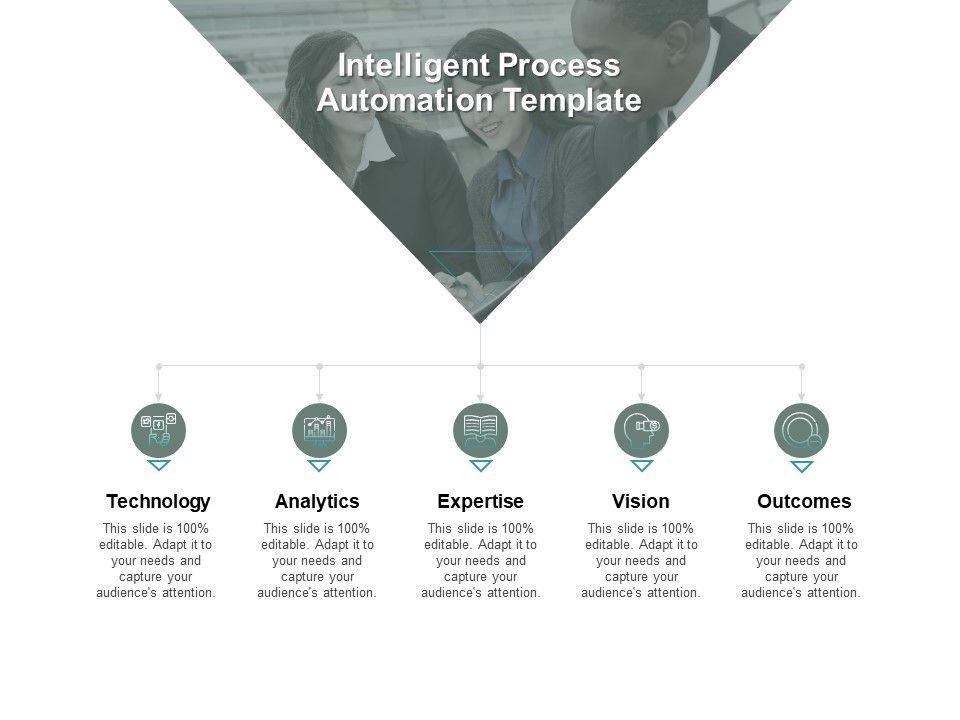 Intelligent Process Automation Template

Technology
This slide is 100% editable. Adapt it to your needs and capture your audience's attention.

Analytics
This slide is 100% editable. Adapt it to your needs and capture your audience's attention.

Expertise
This slide is 100% editable. Adapt it to your needs and capture your audience's attention.

Vision
This slide is 100% editable. Adapt it to your needs and capture your audience's attention.

Outcomes
This slide is 100% editable. Adapt it to your needs and capture your audience's attention.